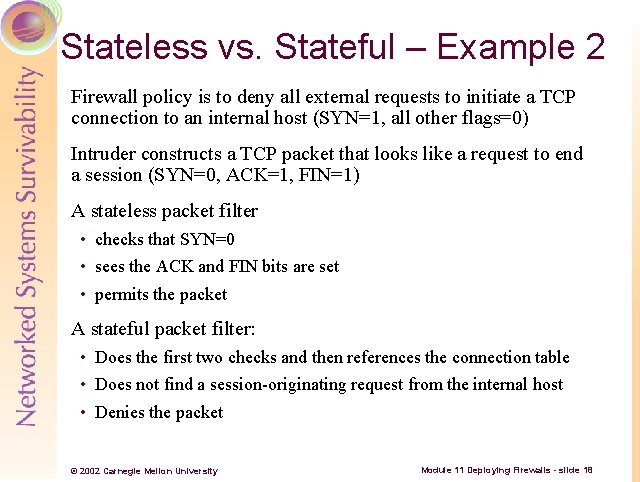 Networked Systems Survivability

Stateless vs. Stateful – Example 2

Firewall policy is to deny all external requests to initiate a TCP connection to an internal host (SYN=1, all other flags=0)

Intruder constructs a TCP packet that looks like a request to end a session (SYN=0, ACK=1, FIN=1)

A stateless packet filter
• checks that SYN=0
• sees the ACK and FIN bits are set
• permits the packet

A stateful packet filter:
• Does the first two checks and then references the connection table
• Does not find a session-originating request from the internal host
• Denies the packet

© 2002 Carnegie Mellon University

Module 11 Deploying Firewalls - slide 18